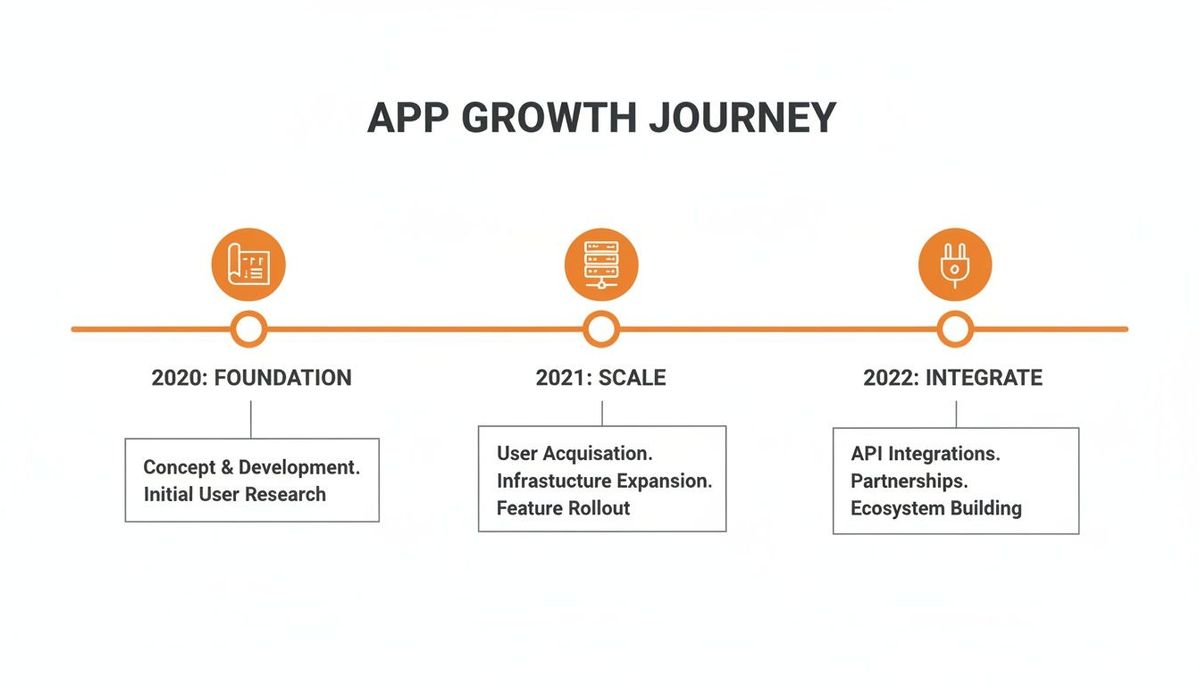 APP GROWTH JOURNEY

2020: FOUNDATION

Concept & Development.
Initial User Research

2021: SCALE

User Acquisation.
Infrastucture Expansion.
Feature Rollout

2022: INTEGRATE

API Integrations.
Partnerships.
Ecosystem Building